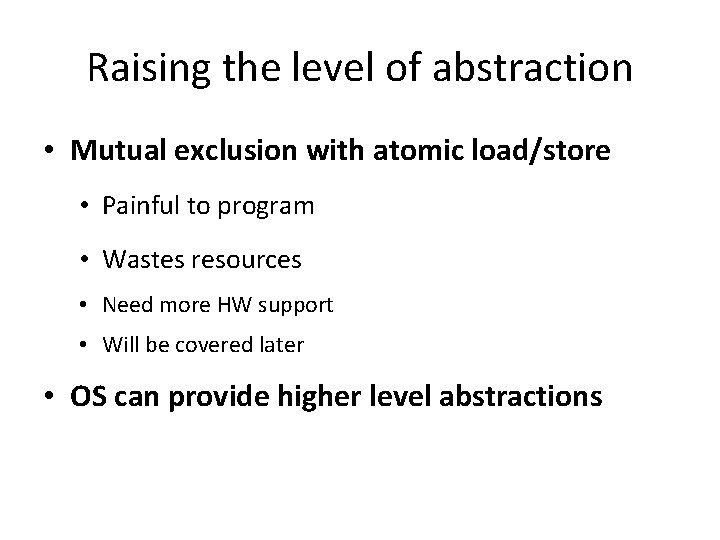 Raising the level of abstraction

• Mutual exclusion with atomic load/store

• Painful to program

• Wastes resources

• Need more HW support

• Will be covered later

• OS can provide higher level abstractions